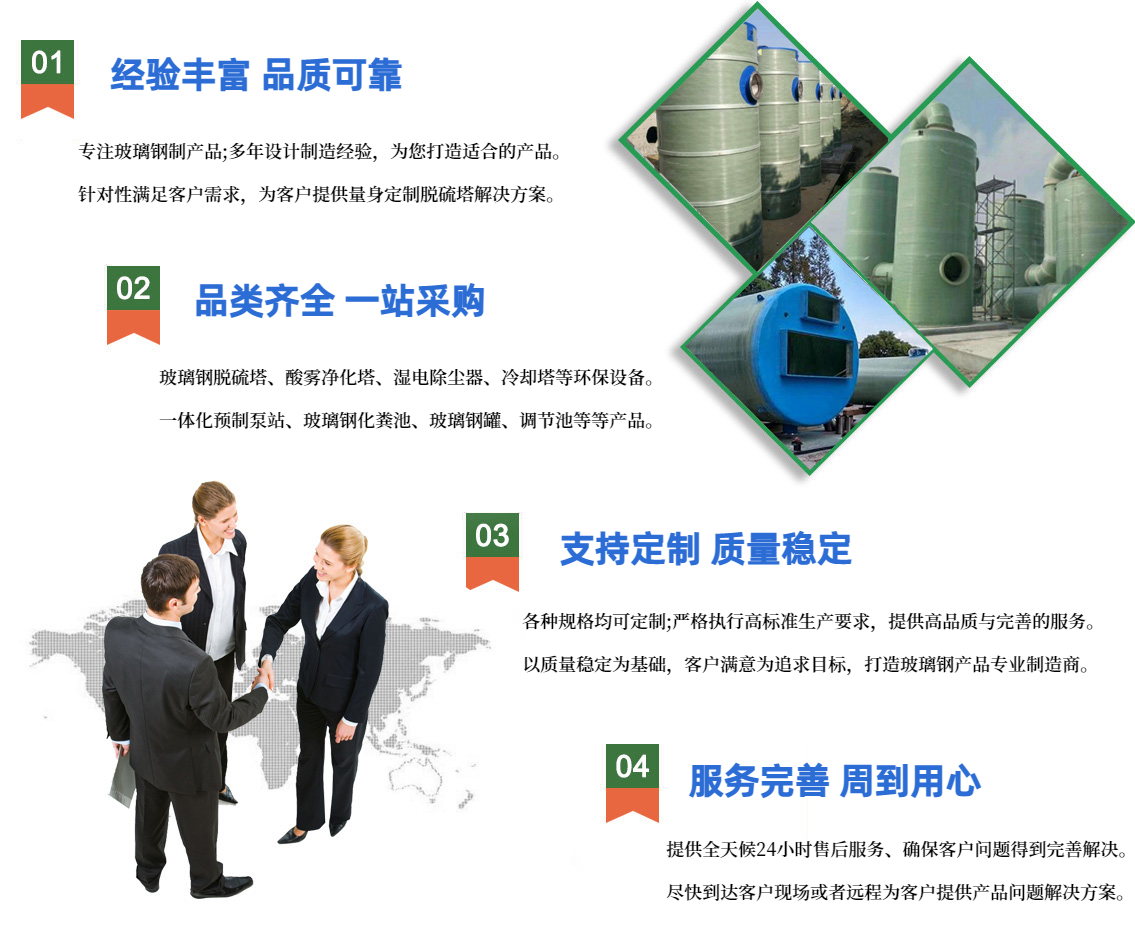 01
经验丰富 品质可靠

专注玻璃钢制产品;多年设计制造经验，为您打造适合的产品。
针对性满足客户需求，为客户提供量身定制脱硫塔解决方案。

02
品类齐全 一站采购

玻璃钢脱硫塔、酸雾净化塔、湿电除尘器、冷却塔等环保设备。
一体化预制泵站、玻璃钢化粪池、玻璃钢罐、调节池等等产品。

03
支持定制 质量稳定

各种规格均可定制;严格执行高标准生产要求，提供高品质与完善的服务。
以质量稳定为基础，客户满意为追求目标，打造玻璃钢产品专业制造商。

04
服务完善 周到用心

提供全天候24小时售后服务、确保客户问题得到完善解决。
尽快到达客户现场或者远程为客户提供产品问题解决方案。